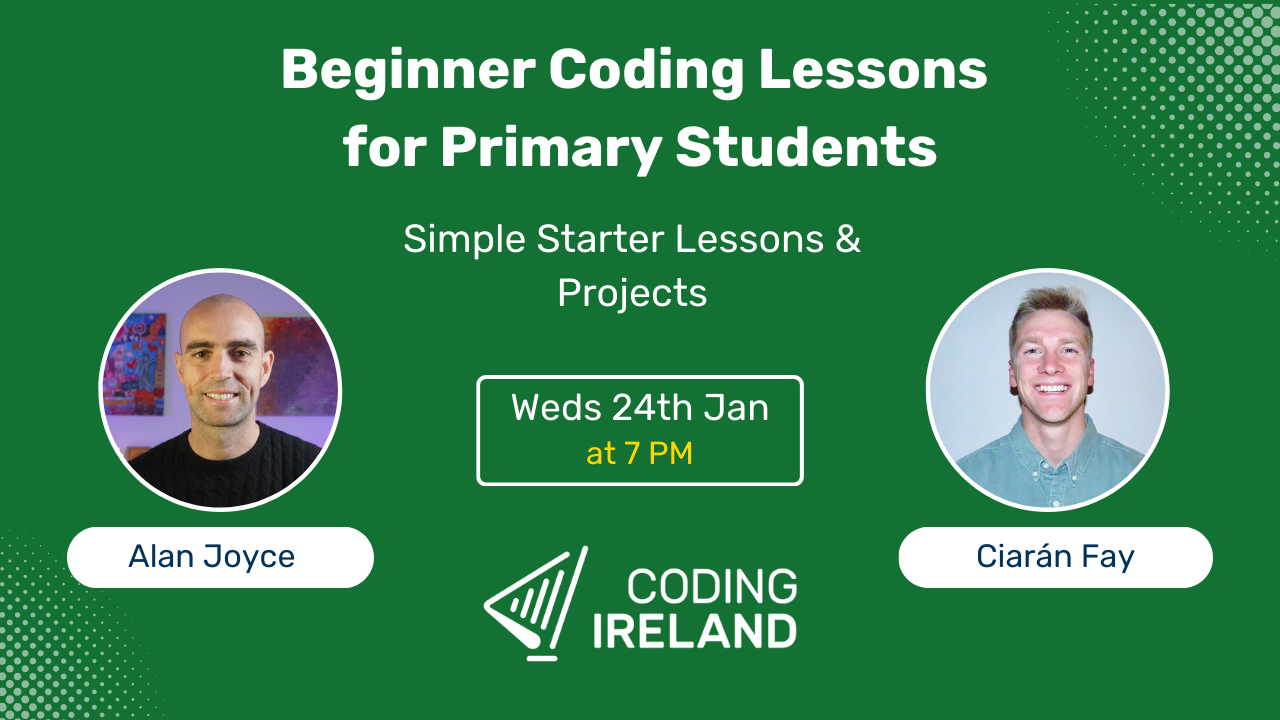 Beginner Coding Lessons for Primary Students

Simple Starter Lessons & Projects

Weds 24th Jan
at 7 PM

Alan Joyce

Ciarán Fay

CODING IRELAND